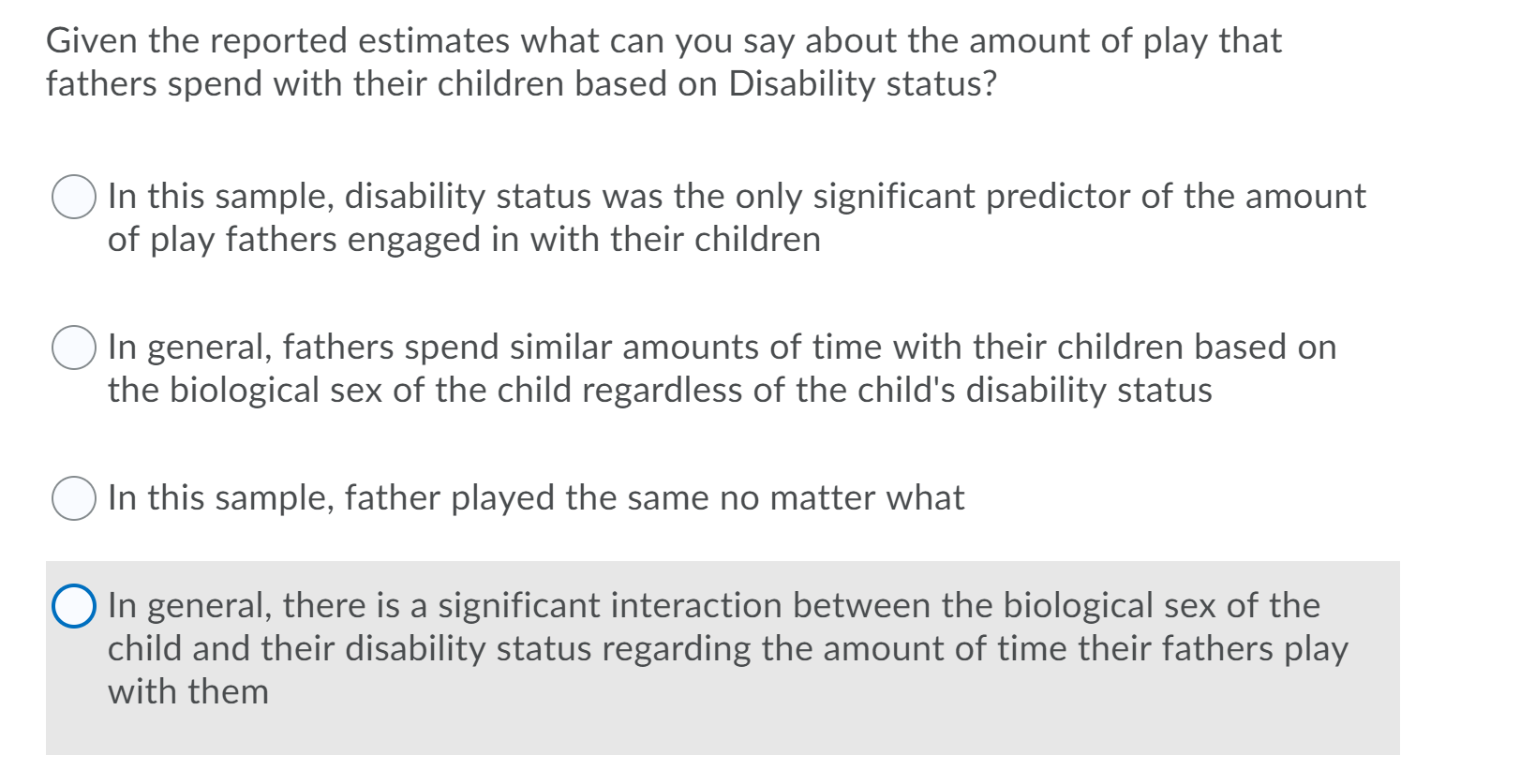 Given the reported estimates what can you say about the amount of play that fathers spend with their children based on Disability status?

In this sample, disability status was the only significant predictor of the amount of play fathers engaged in with their children

In general, fathers spend similar amounts of time with their children based on the biological sex of the child regardless of the child's disability status

In this sample, father played the same no matter what

In general, there is a significant interaction between the biological sex of the child and their disability status regarding the amount of time their fathers play with them